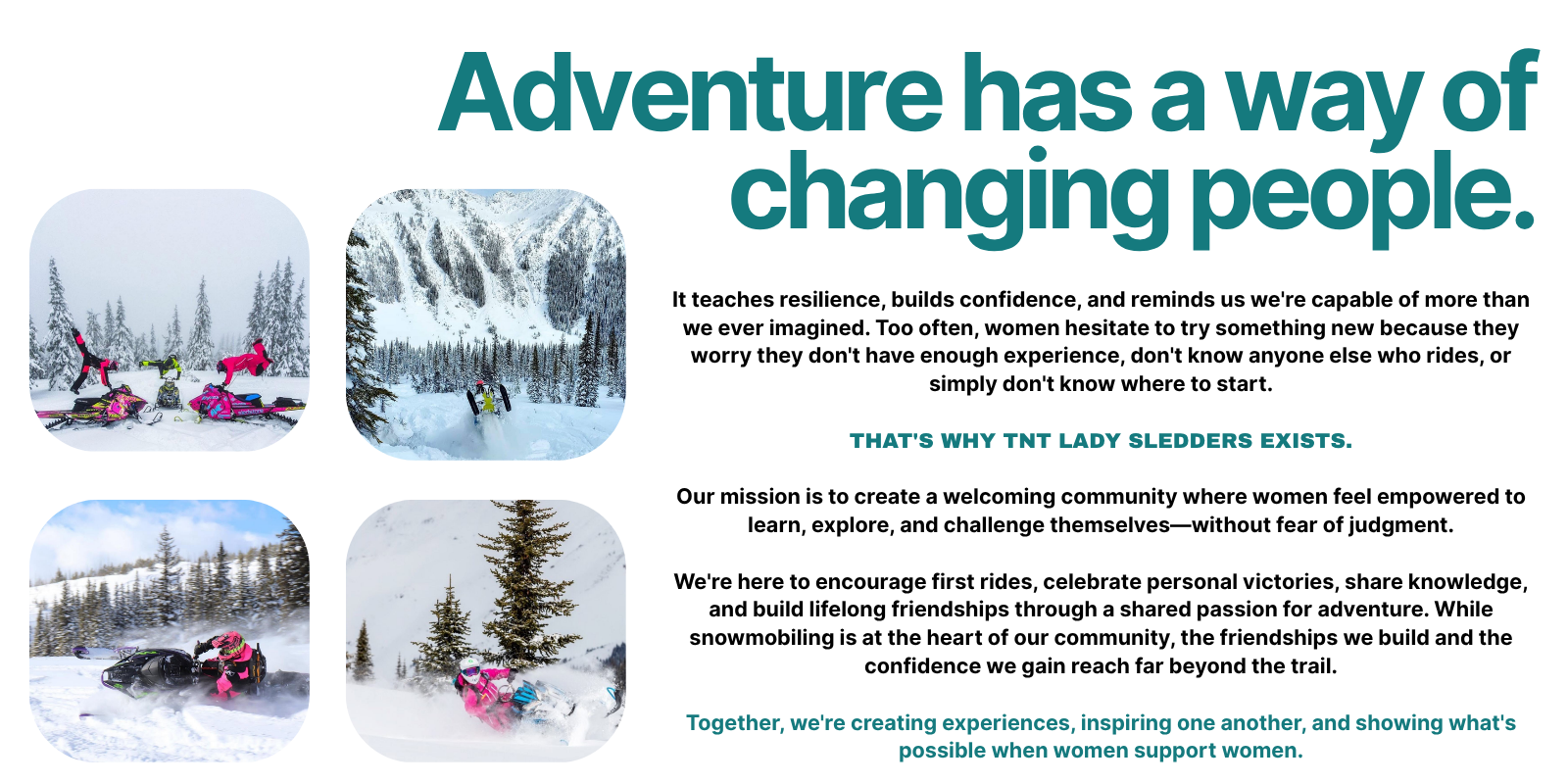 Adventure has a way of changing people.

It teaches resilience, builds confidence, and reminds us we're capable of more than we ever imagined. Too often, women hesitate to try something new because they worry they don't have enough experience, don't know anyone else who rides, or simply don't know where to start.

THAT'S WHY TNT LADY SLEDDERS EXISTS.

Our mission is to create a welcoming community where women feel empowered to learn, explore, and challenge themselves—without fear of judgment.

We're here to encourage first rides, celebrate personal victories, share knowledge, and build lifelong friendships through a shared passion for adventure. While snowmobiling is at the heart of our community, the friendships we build and the confidence we gain reach far beyond the trail.

Together, we're creating experiences, inspiring one another, and showing what's possible when women support women.